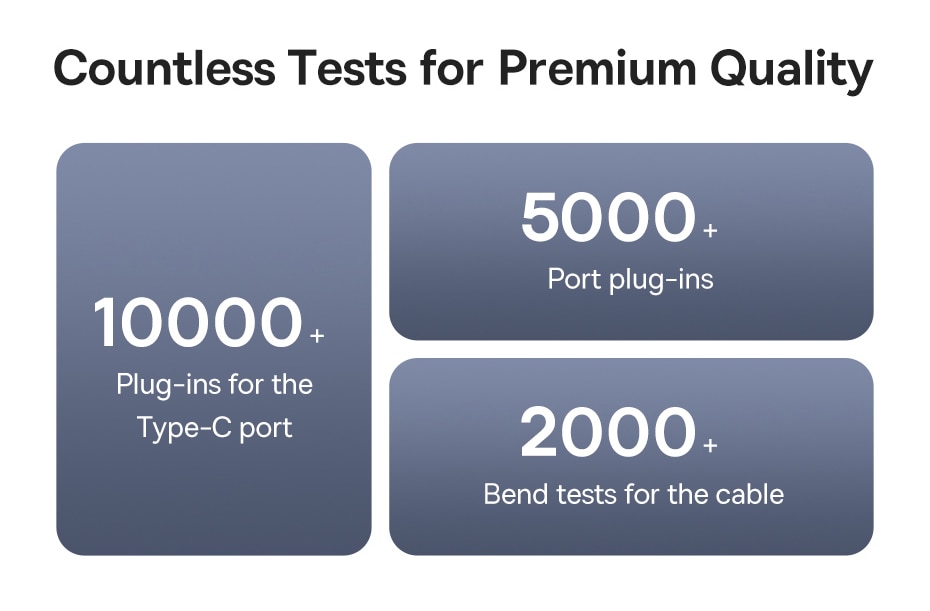 Countless Tests for Premium Quality

10000+
Plug-ins for the Type-C port

5000+
Port plug-ins

2000+
Bend tests for the cable